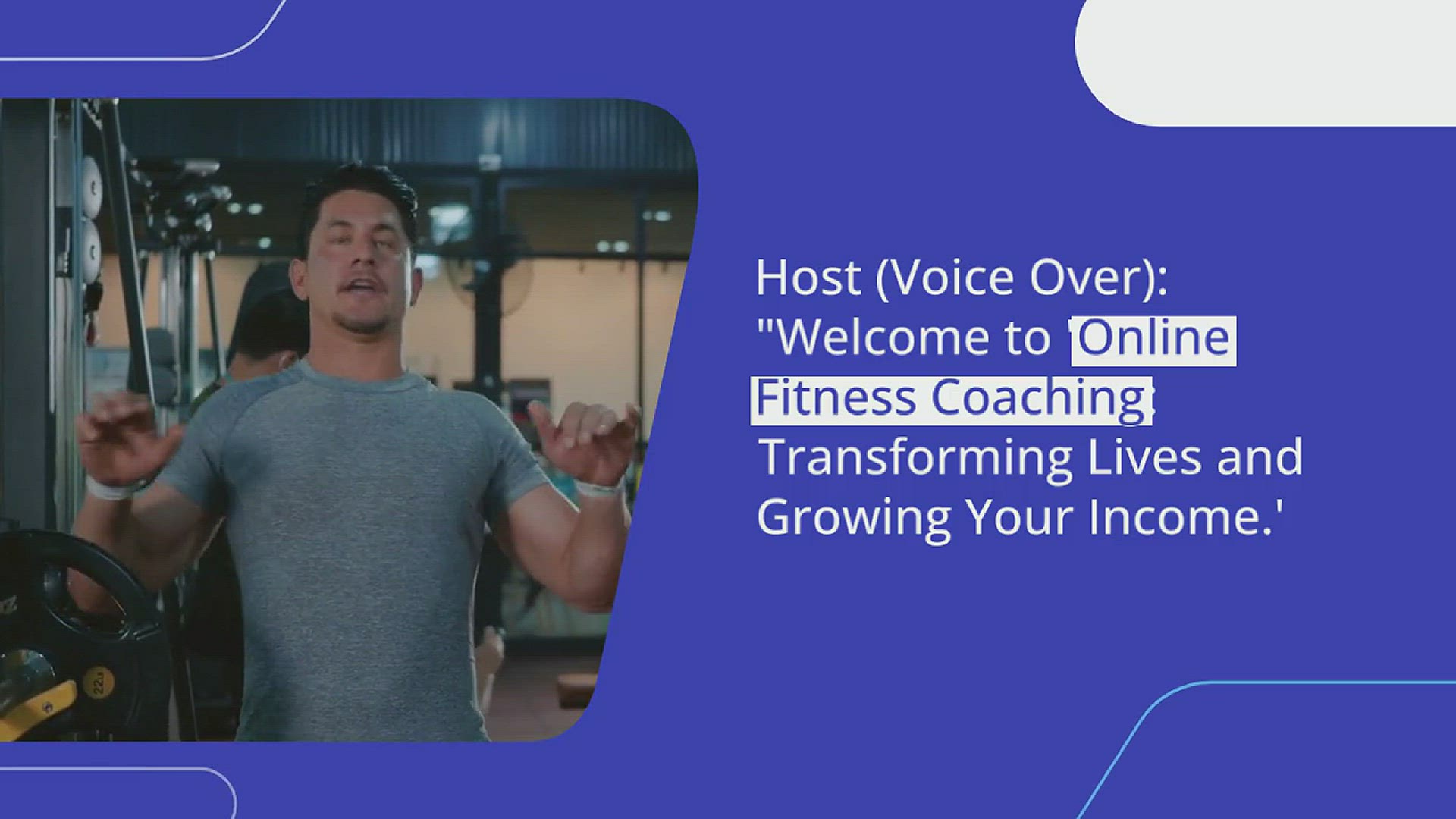 Host (Voice Over):
"Welcome to 'Online Fitness Coaching: Transforming Lives and Growing Your Income.'